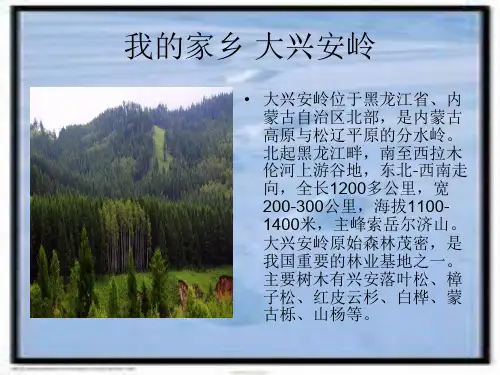 我的家乡 大兴安岭

• 大兴安岭位于黑龙江省、内蒙古自治区北部，是内蒙古高原与松辽平原的分水岭。北起黑龙江畔，南至西拉木伦河上游谷地，东北-西南走向，全长1200多公里，宽200-300公里，海拔1100-1400米，主峰索岳尔济山。大兴安岭原始森林茂密，是我国重要的林业基地之一。主要树木有兴安落叶松、樟子松、红皮云杉、白桦、蒙古栎、山杨等。